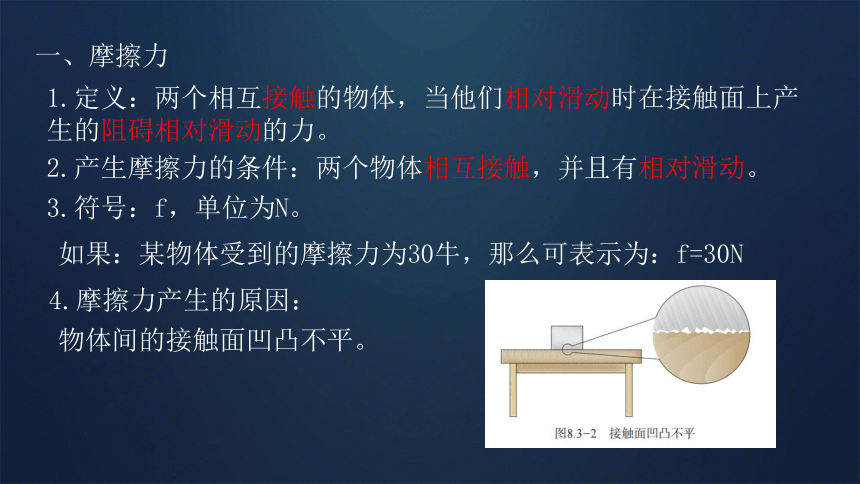 一、摩擦力

1.定义：两个相互接触的物体，当他们相对滑动时在接触面上产生的阻碍相对滑动的力。

2.产生摩擦力的条件：两个物体相互接触，并且有相对滑动。

3.符号：f，单位为N。

如果：某物体受到的摩擦力为30牛，那么可表示为：f=30N

4.摩擦力产生的原因：
物体间的接触面凹凸不平。

图8.3-2 接触面凹凸不平